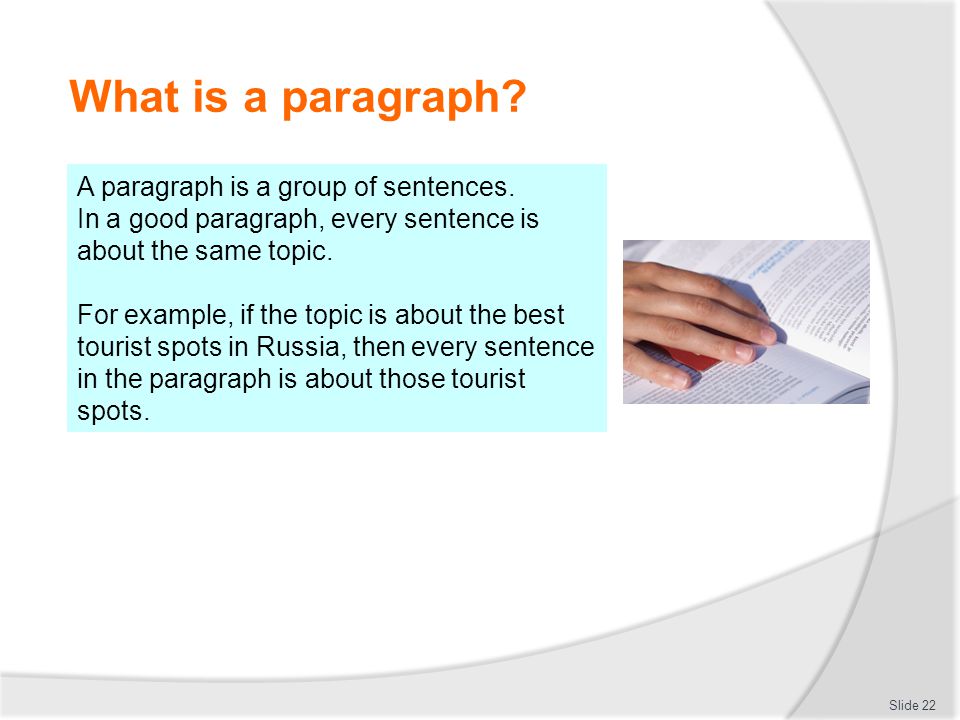 What is a paragraph?

A paragraph is a group of sentences.
In a good paragraph, every sentence is about the same topic.

For example, if the topic is about the best tourist spots in Russia, then every sentence in the paragraph is about those tourist spots.

Slide 22